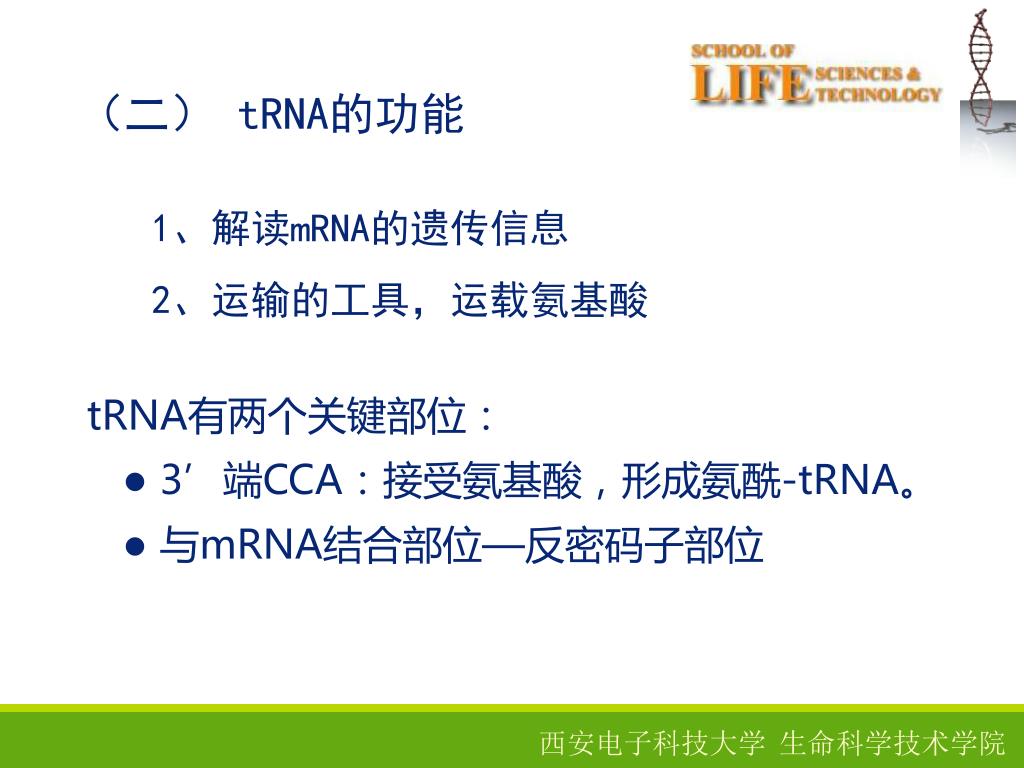 SCHOOL OF LIFE SCIENCES & TECHNOLOGY

（二） tRNA的功能

1、解读mRNA的遗传信息

2、运输的工具，运载氨基酸

tRNA有两个关键部位：

● 3’端CCA：接受氨基酸，形成氨酰-tRNA。

● 与mRNA结合部位—反密码子部位

西安电子科技大学 生命科学技术学院